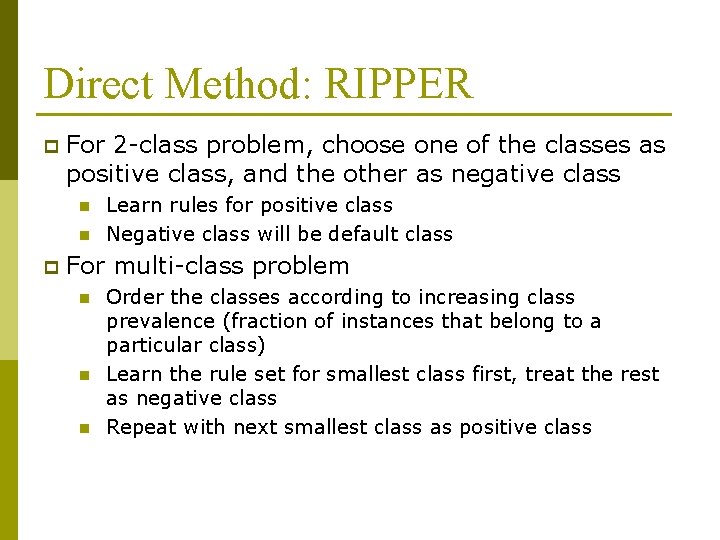 Direct Method: RIPPER

For 2-class problem, choose one of the classes as positive class, and the other as negative class

Learn rules for positive class

Negative class will be default class

For multi-class problem

Order the classes according to increasing class prevalence (fraction of instances that belong to a particular class)

Learn the rule set for smallest class first, treat the rest as negative class

Repeat with next smallest class as positive class